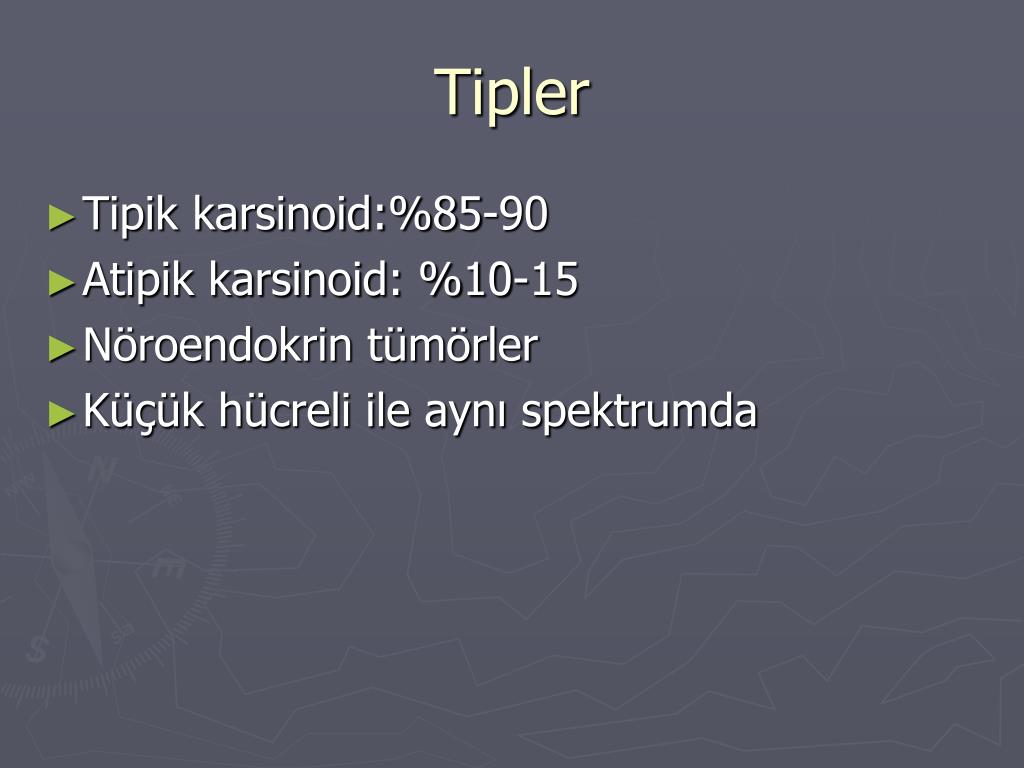 Tipler

►Tipik karsinoid:%85-90
►Atipik karsinoid: %10-15
►Nöroendokrin tümörler
►Küçük hücreli ile aynı spektrumda